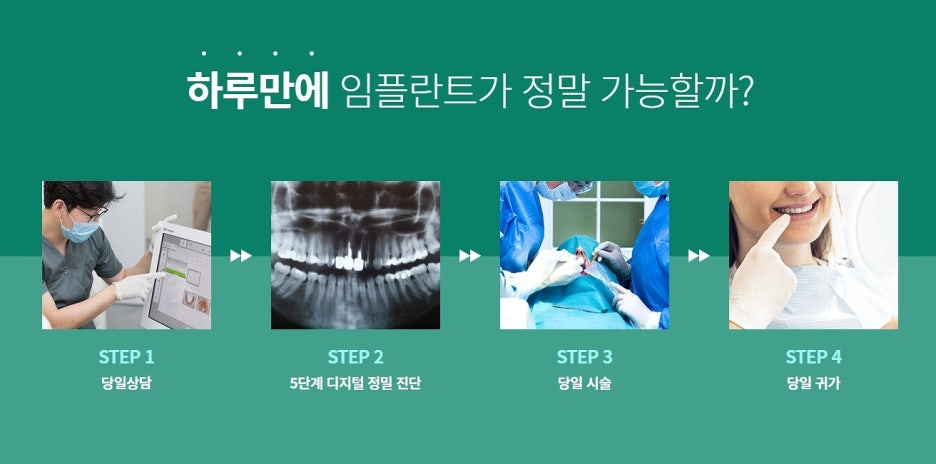 하루만에 임플란트가 정말 가능할까?

STEP 1
당일상담

STEP 2
5단계 디지털 정밀 진단

STEP 3
당일 시술

STEP 4
당일 귀가